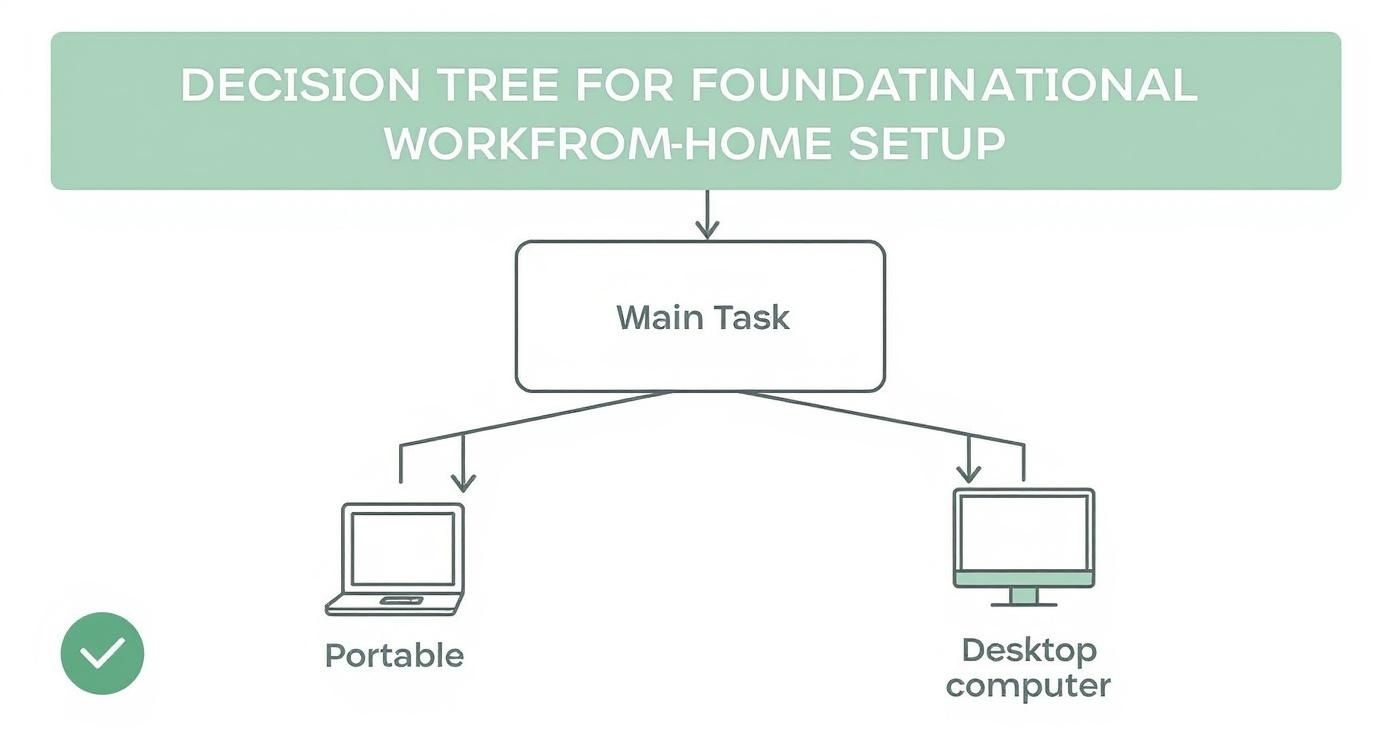 DECISION TREE FOR FOUNDATINATIONAL WORKFROM-HOME SETUP

Main Task

Portable

Desktop computer